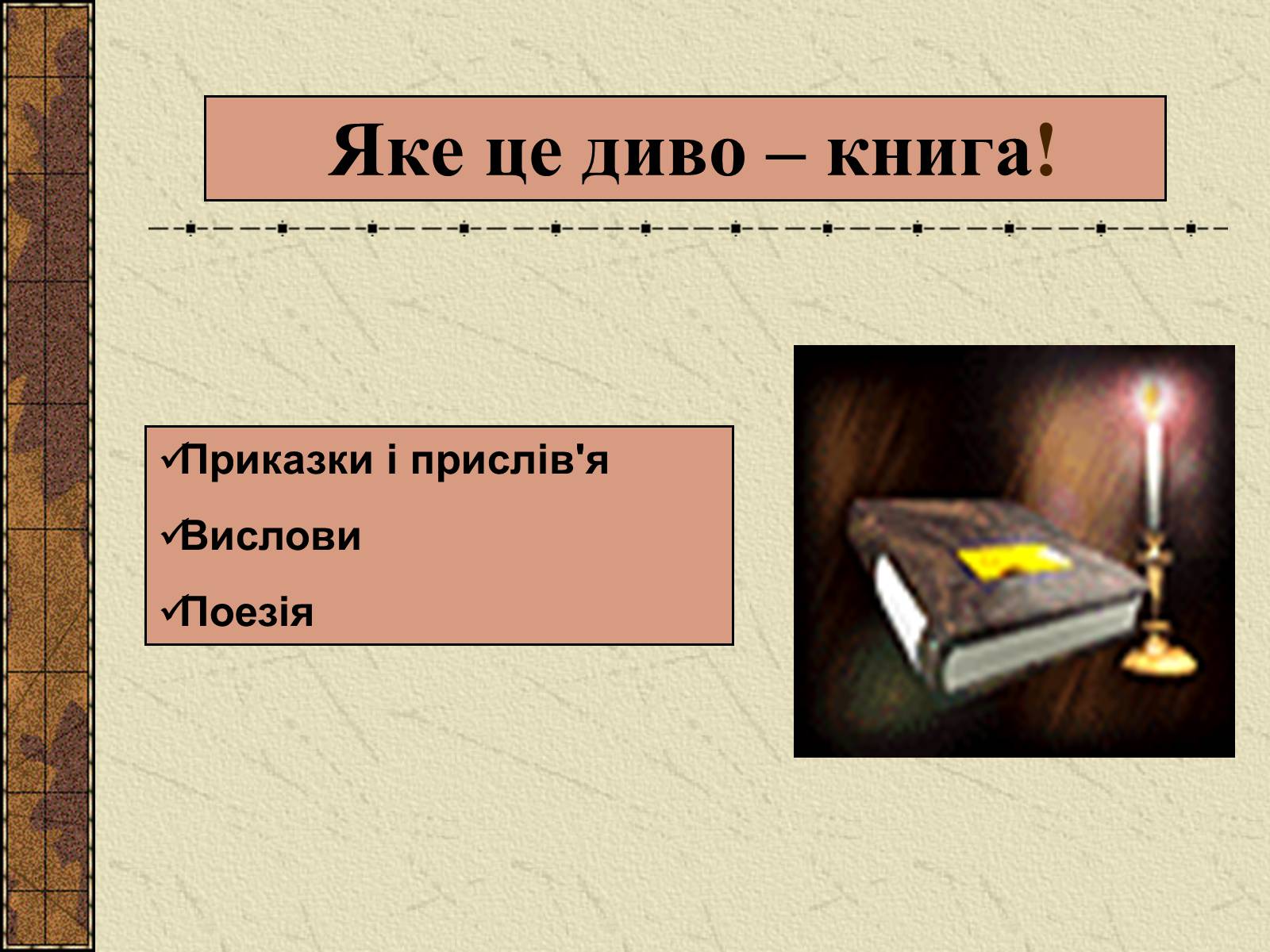 Яке це диво – книга!

✓Приказки і прислів'я

✓Вислови

✓Поезія